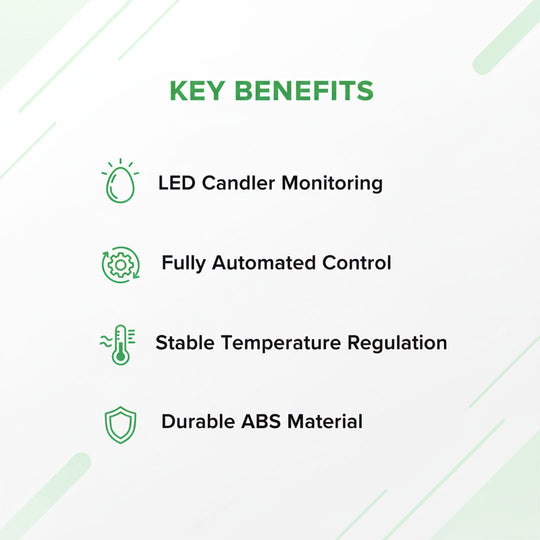 KEY BENEFITS

LED Candler Monitoring

Fully Automated Control

Stable Temperature Regulation

Durable ABS Material